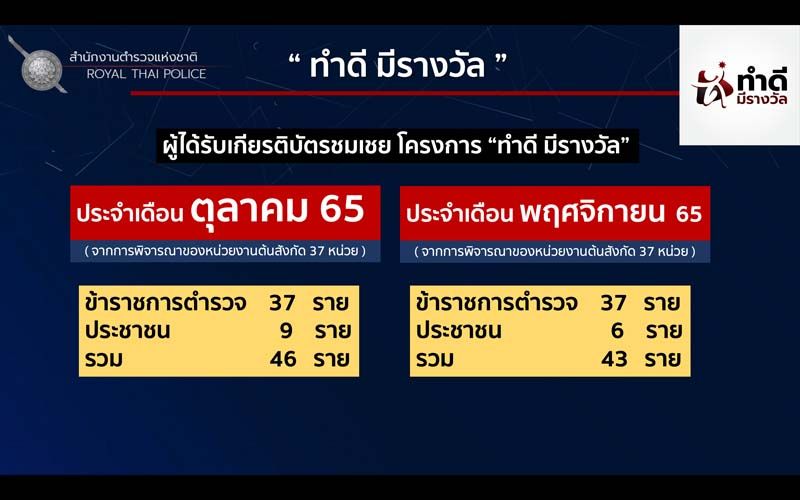 สำนักงานตำรวจแห่งชาติ
ROYAL THAI POLICE

" ทำดี มีรางวัล "

ทำดี มีรางวัล

ผู้ได้รับเกียรติบัตรชมเชย โครงการ "ทำดี มีรางวัล"

ประจำเดือน ตุลาคม 65

( จากการพิจารณาของหน่วยงานต้นสังกัด 37 หน่วย )

| ข้าราชการตำรวจ | 37 | ราย |
|---|---|---|
| ประชาชน | 9 | ราย |
| รวม | 46 | ราย |

ประจำเดือน พฤศจิกายน 65

( จากการพิจารณาของหน่วยงานต้นสังกัด 37 หน่วย )

| ข้าราชการตำรวจ | 37 | ราย |
|---|---|---|
| ประชาชน | 6 | ราย |
| รวม | 43 | ราย |